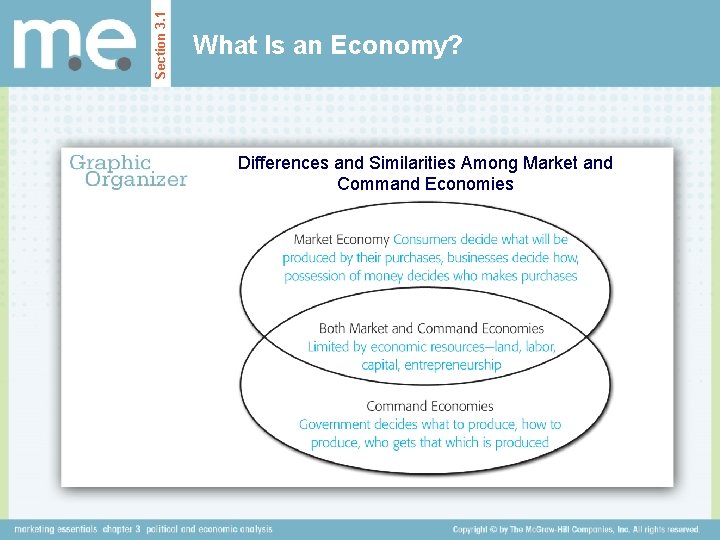 m.e.

Section 3.1

What Is an Economy?

Graphic Organizer

Differences and Similarities Among Market and Command Economies

Market Economy Consumers decide what will be produced by their purchases, businesses decide how, possession of money decides who makes purchases

Both Market and Command Economies Limited by economic resources—land, labor, capital, entrepreneurship

Command Economies Government decides what to produce, how to produce, who gets that which is produced

marketing essentials chapter 3 political and economic analysis

Copyright © by The McGraw-Hill Companies, Inc. All rights reserved.